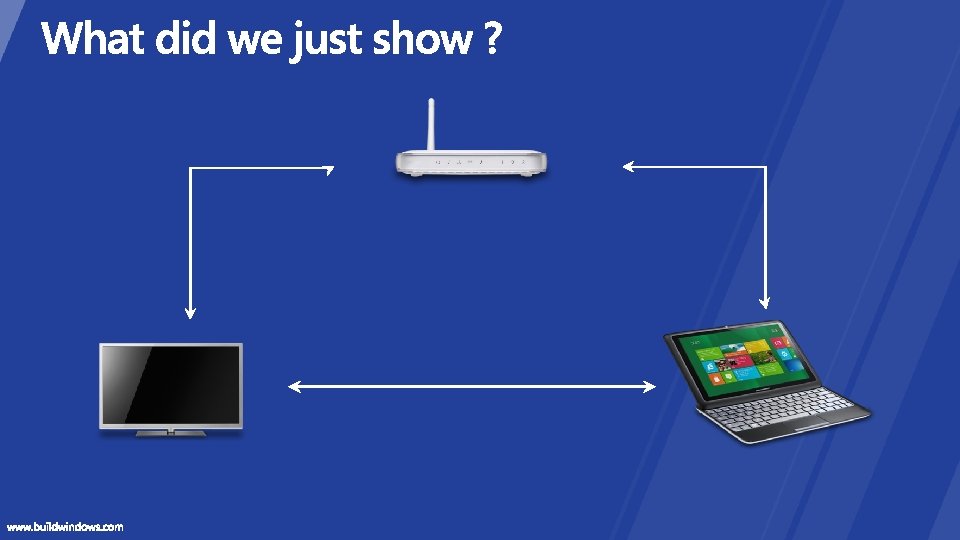 What did we just show ?

www.buildwindows.com